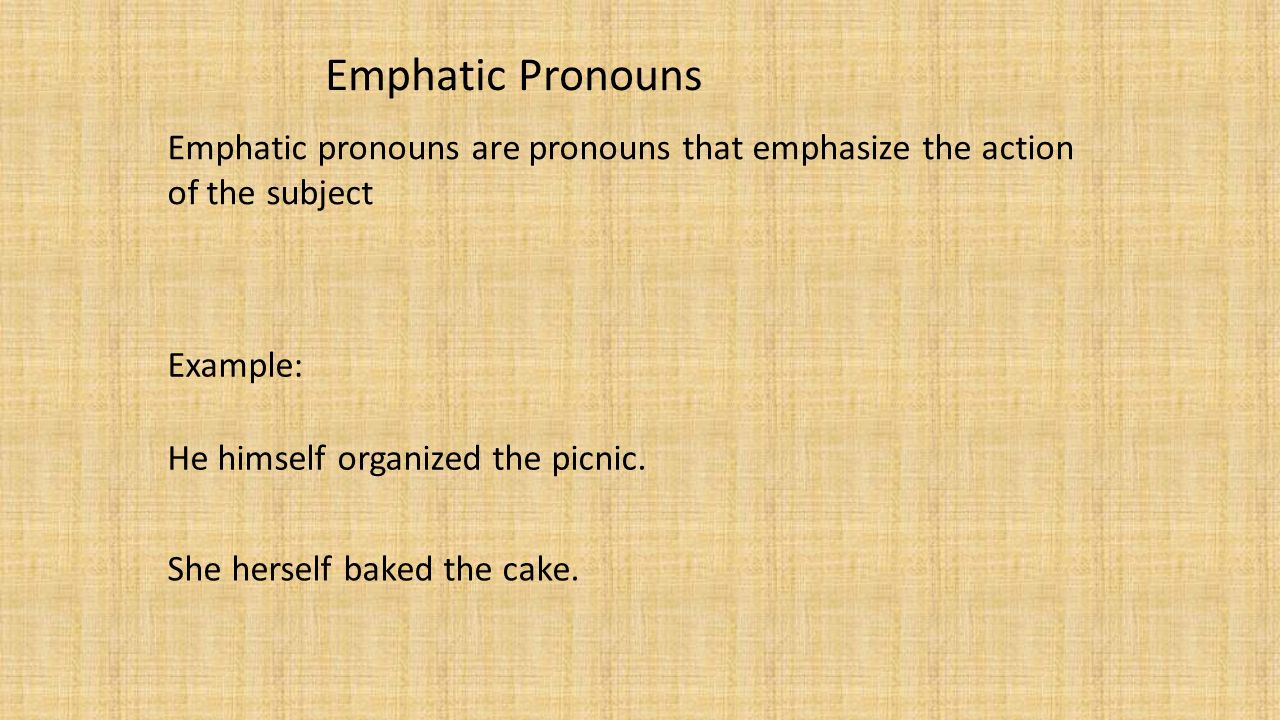 Emphatic Pronouns

Emphatic pronouns are pronouns that emphasize the action of the subject

Example:

He himself organized the picnic.

She herself baked the cake.